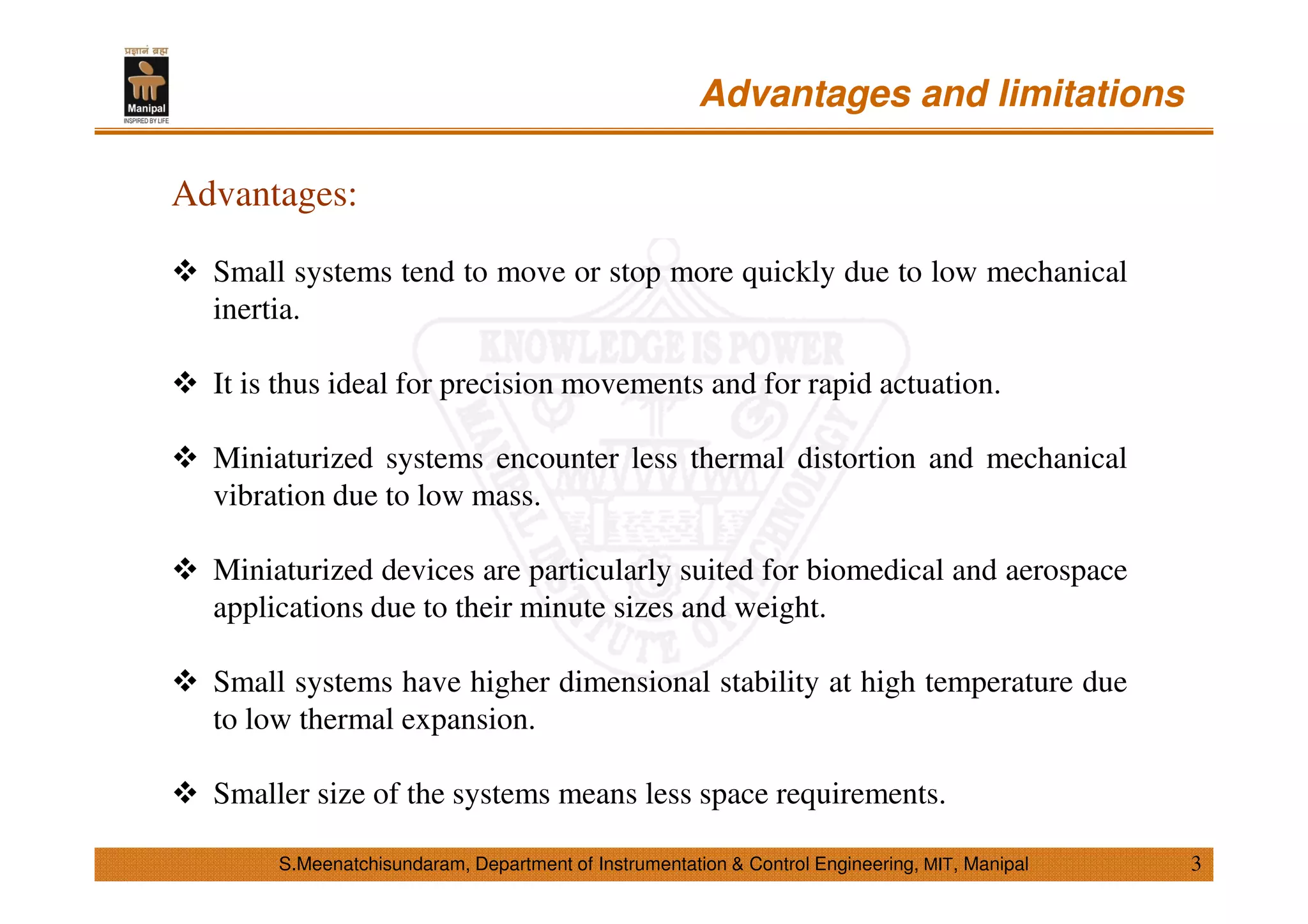 प्रज्ञानं ब्रह्म
Manipal
INSPIRED BY LIFE

Advantages and limitations

Advantages:

❖ Small systems tend to move or stop more quickly due to low mechanical inertia.

❖ It is thus ideal for precision movements and for rapid actuation.

❖ Miniaturized systems encounter less thermal distortion and mechanical vibration due to low mass.

❖ Miniaturized devices are particularly suited for biomedical and aerospace applications due to their minute sizes and weight.

❖ Small systems have higher dimensional stability at high temperature due to low thermal expansion.

❖ Smaller size of the systems means less space requirements.

KNOWLEDGE IS POWER
MANIPAL INSTITUTE OF TECHNOLOGY

S.Meenatchisundaram, Department of Instrumentation & Control Engineering, MIT, Manipal 3